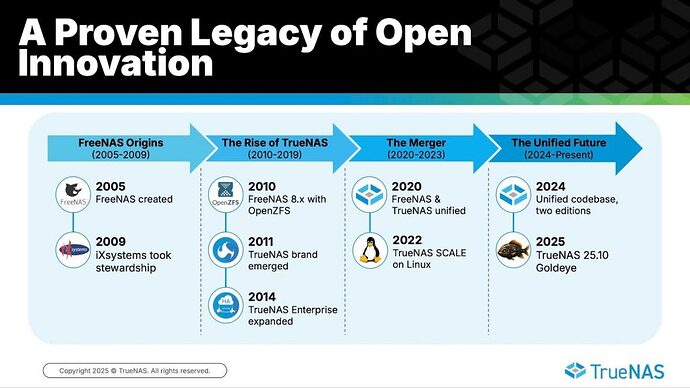 A Proven Legacy of Open Innovation

FreeNAS Origins (2005-2009)

FreeNAS

2005
FreeNAS created

iXsystems

2009
iXsystems took stewardship

The Rise of TrueNAS (2010-2019)

OpenZFS

2010
FreeNAS 8.x with OpenZFS

2011
TrueNAS brand emerged

HA

2014
TrueNAS Enterprise expanded

The Merger (2020-2023)

2020
FreeNAS & TrueNAS unified

2022
TrueNAS SCALE on Linux

The Unified Future (2024-Present)

2024
Unified codebase, two editions

2025
TrueNAS 25.10 Goldeye

Copyright 2025 © TrueNAS. All rights reserved.

TrueNAS